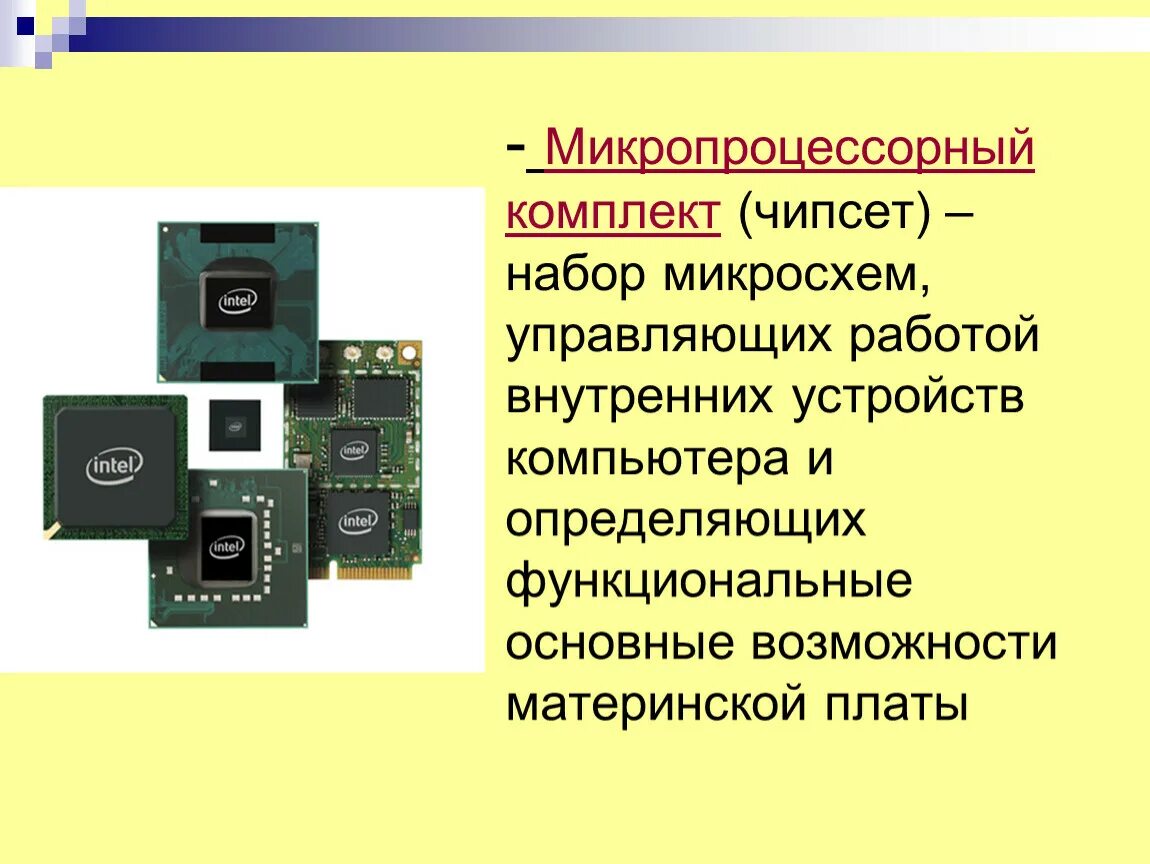 intel

intel

intel

intel

intel

- Микропроцессорный комплект (чипсет) – набор микросхем, управляющих работой внутренних устройств компьютера и определяющих функциональные основные возможности материнской платы